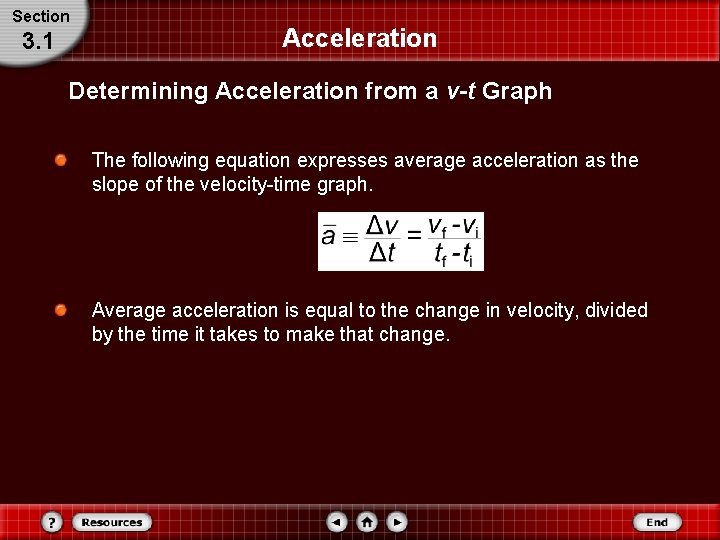 Section
3.1

Acceleration

Determining Acceleration from a v-t Graph

The following equation expresses average acceleration as the slope of the velocity-time graph.

$\bar{a} \equiv \frac{\Delta v}{\Delta t} = \frac{v_f - v_i}{t_f - t_i}$

Average acceleration is equal to the change in velocity, divided by the time it takes to make that change.

?
Resources
End